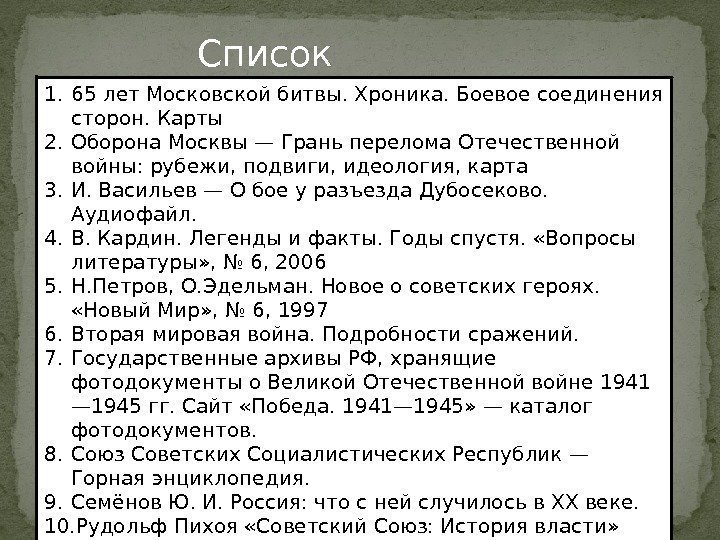 Список

1. 65 лет Московской битвы. Хроника. Боевое соединения сторон. Карты
2. Оборона Москвы — Грань перелома Отечественной войны: рубежи, подвиги, идеология, карта
3. И. Васильев — О бое у разъезда Дубосеково. Аудиофайл.
4. В. Кардин. Легенды и факты. Годы спустя. «Вопросы литературы», № 6, 2006
5. Н.Петров, О.Эдельман. Новое о советских героях. «Новый Мир», № 6, 1997
6. Вторая мировая война. Подробности сражений.
7. Государственные архивы РФ, хранящие фотодокументы о Великой Отечественной войне 1941—1945 гг. Сайт «Победа. 1941—1945» — каталог фотодокументов.
8. Союз Советских Социалистических Республик — Горная энциклопедия.
9. Семёнов Ю. И. Россия: что с ней случилось в XX веке.
10. Рудольф Пихоя «Советский Союз: История власти»